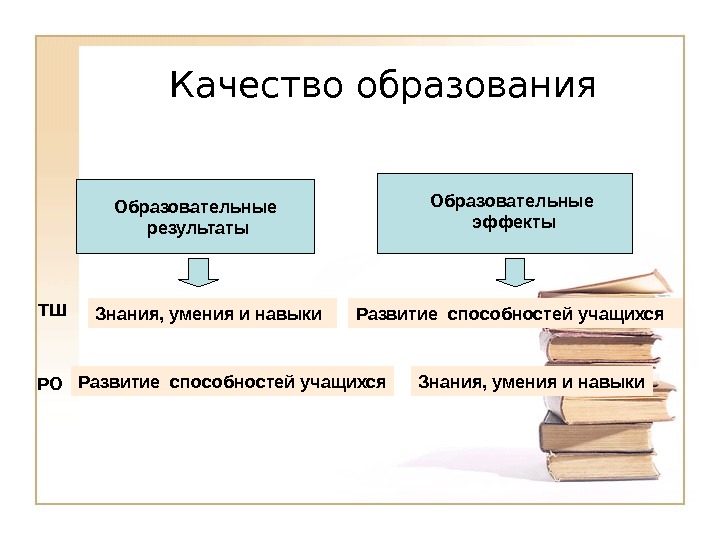 Качество образования

Образовательные результаты

Образовательные эффекты

ТШ

Знания, умения и навыки

Развитие способностей учащихся

РО

Развитие способностей учащихся

Знания, умения и навыки